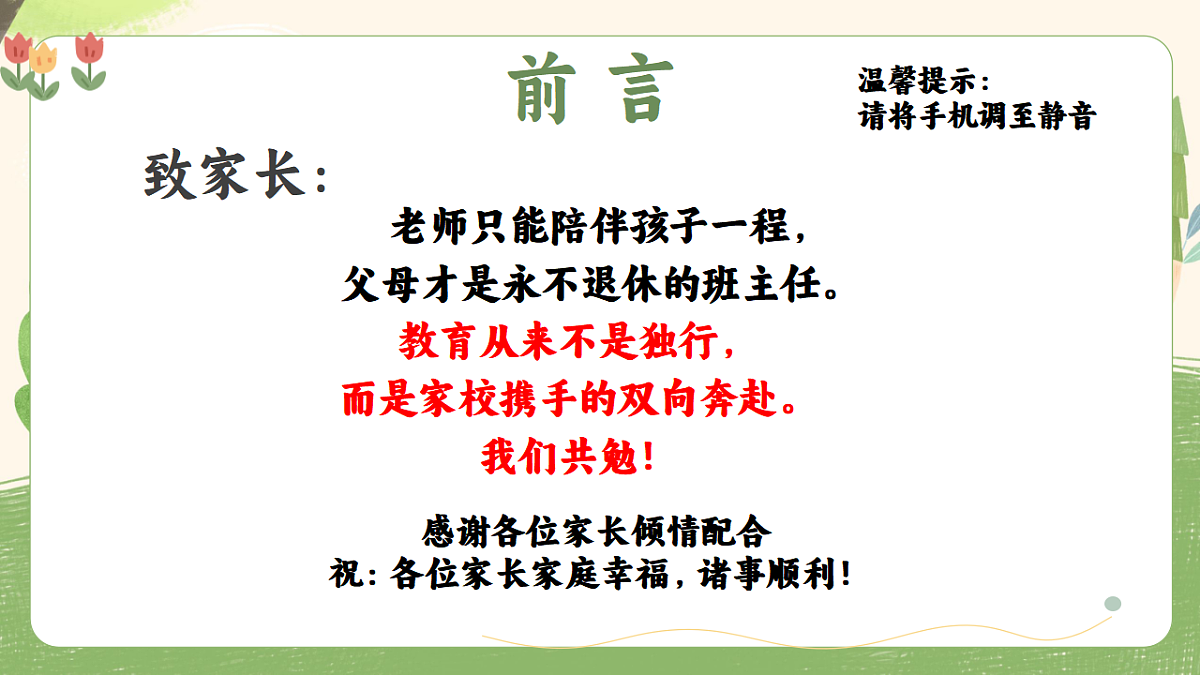 前 言

温馨提示：
请将手机调至静音

致家长：

老师只能陪伴孩子一程，
父母才是永不退休的班主任。
教育从来不是独行，
而是家校携手的双向奔赴。
我们共勉！

感谢各位家长倾情配合
祝：各位家长家庭幸福，诸事顺利！